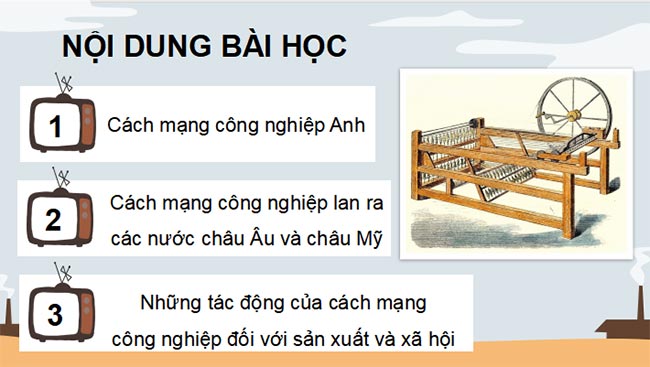 NỘI DUNG BÀI HỌC

1 Cách mạng công nghiệp Anh

2 Cách mạng công nghiệp lan ra các nước châu Âu và châu Mỹ

3 Những tác động của cách mạng công nghiệp đối với sản xuất và xã hội